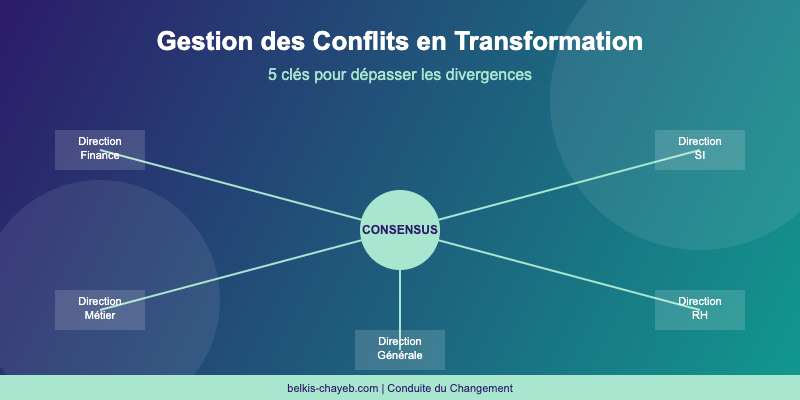 Gestion des Conflits en Transformation

5 clés pour dépasser les divergences

Direction Finance

Direction SI

CONSENSUS

Direction Métier

Direction RH

Direction Générale

belkis-chayeb.com | Conduite du Changement